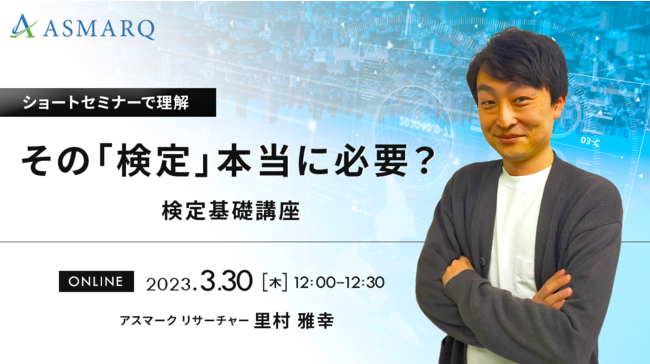 ASMARQ

ショートセミナーで理解

その「検定」本当に必要？

検定基礎講座

ONLINE 2023.3.30 [木] 12:00-12:30

アスマーク リサーチャー 里村 雅幸